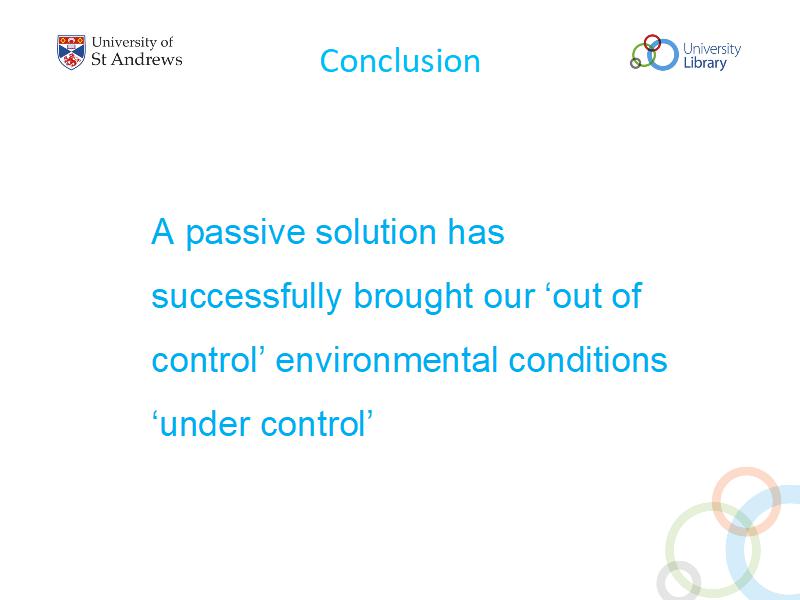 University of
St Andrews

Conclusion

University
Library

A passive solution has successfully brought our ‘out of control’ environmental conditions ‘under control’